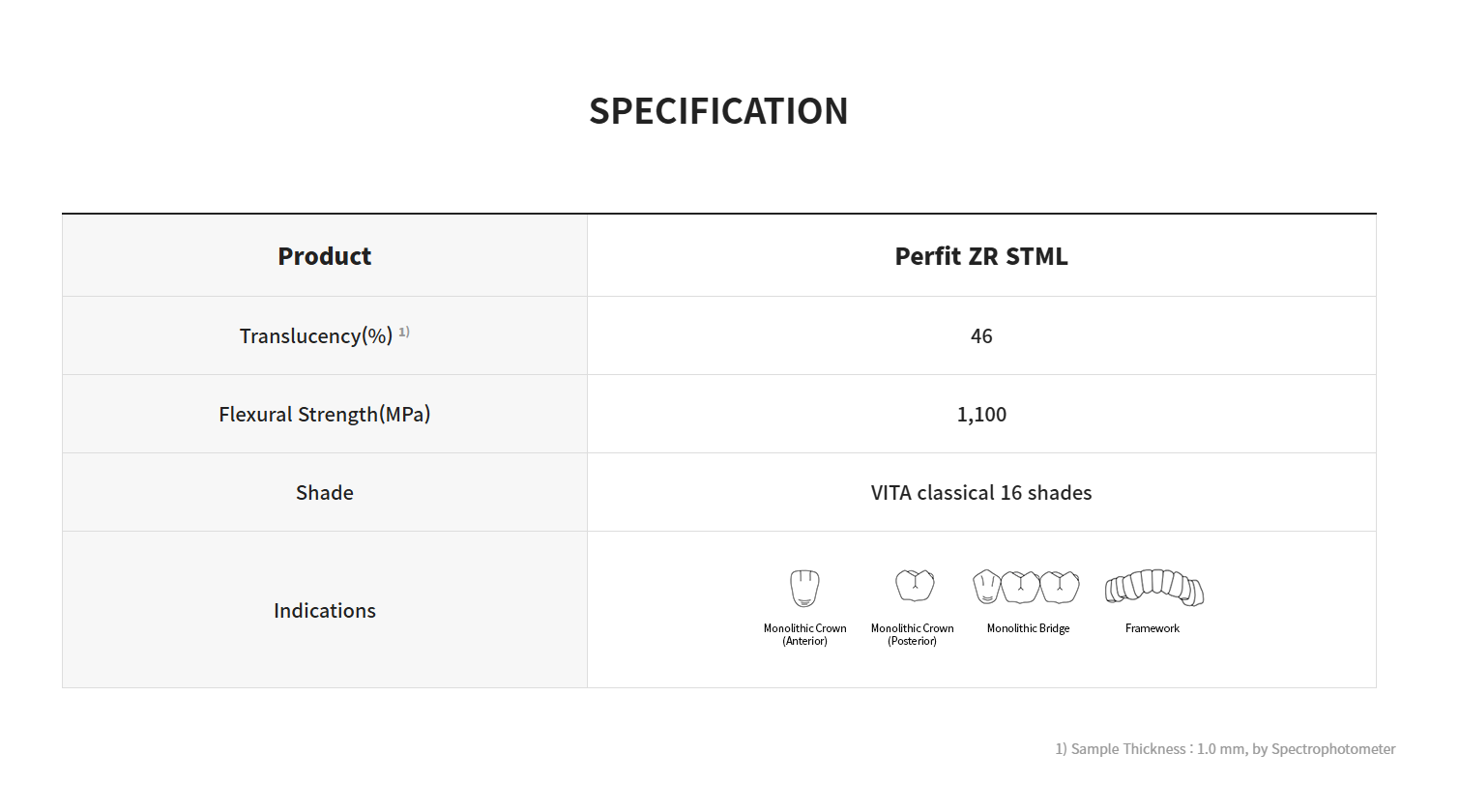 SPECIFICATION

| Product | Perfit ZR STML |
|---|---|
| Translucency(%) $^{1)}$ | 46 |
| Flexural Strength(MPa) | 1,100 |
| Shade | VITA classical 16 shades |
| Indications | Monolithic Crown (Anterior) Monolithic Crown (Posterior) Monolithic Bridge Framework |

1) Sample Thickness : 1.0 mm, by Spectrophotometer